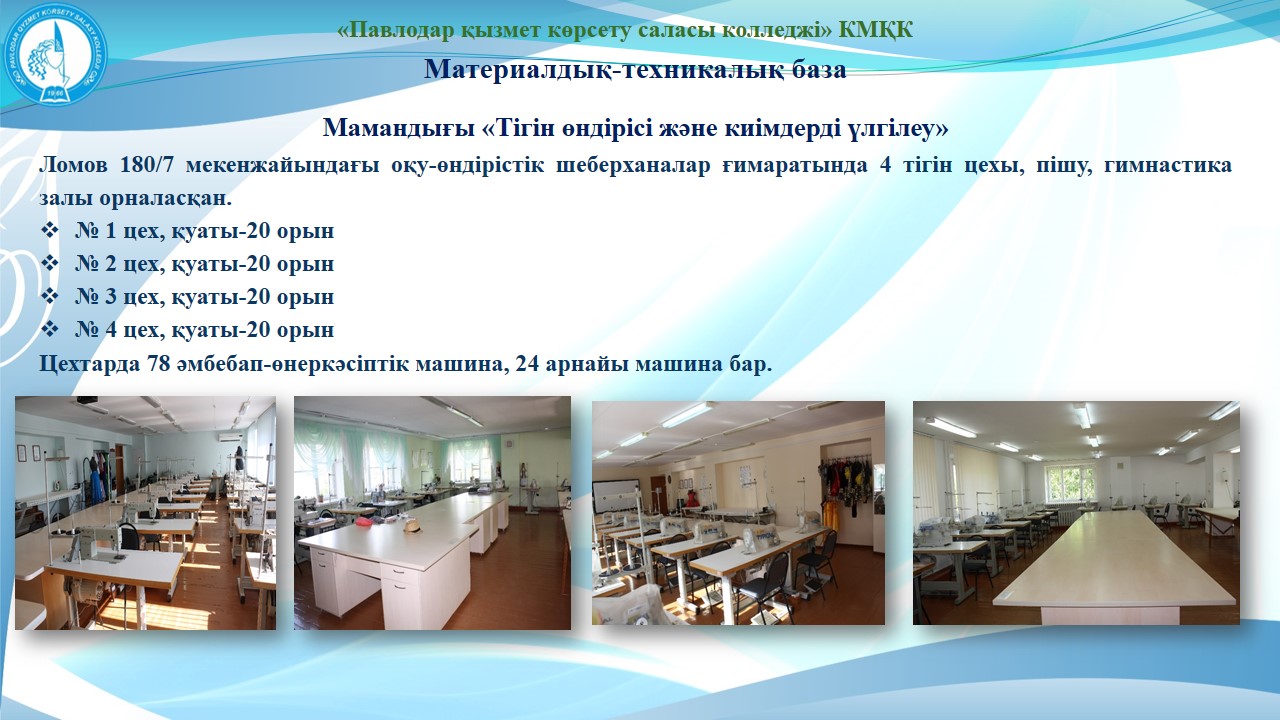 «Павлодар қызмет көрсету саласы колледжі» КМҚК

Материалдық-техникалық база

Мамандығы «Тігін өндірісі және киімдерді үлгілеу»

Ломов 180/7 мекенжайындағы оқу-өндірістік шеберханалар ғимаратында 4 тігін цехы, пішу, гимнастика залы орналасқан.

❖ № 1 цех, қуаты-20 орын
❖ № 2 цех, қуаты-20 орын
❖ № 3 цех, қуаты-20 орын
❖ № 4 цех, қуаты-20 орын

Цехтарда 78 әмбебап-өнеркәсіптік машина, 24 арнайы машина бар.